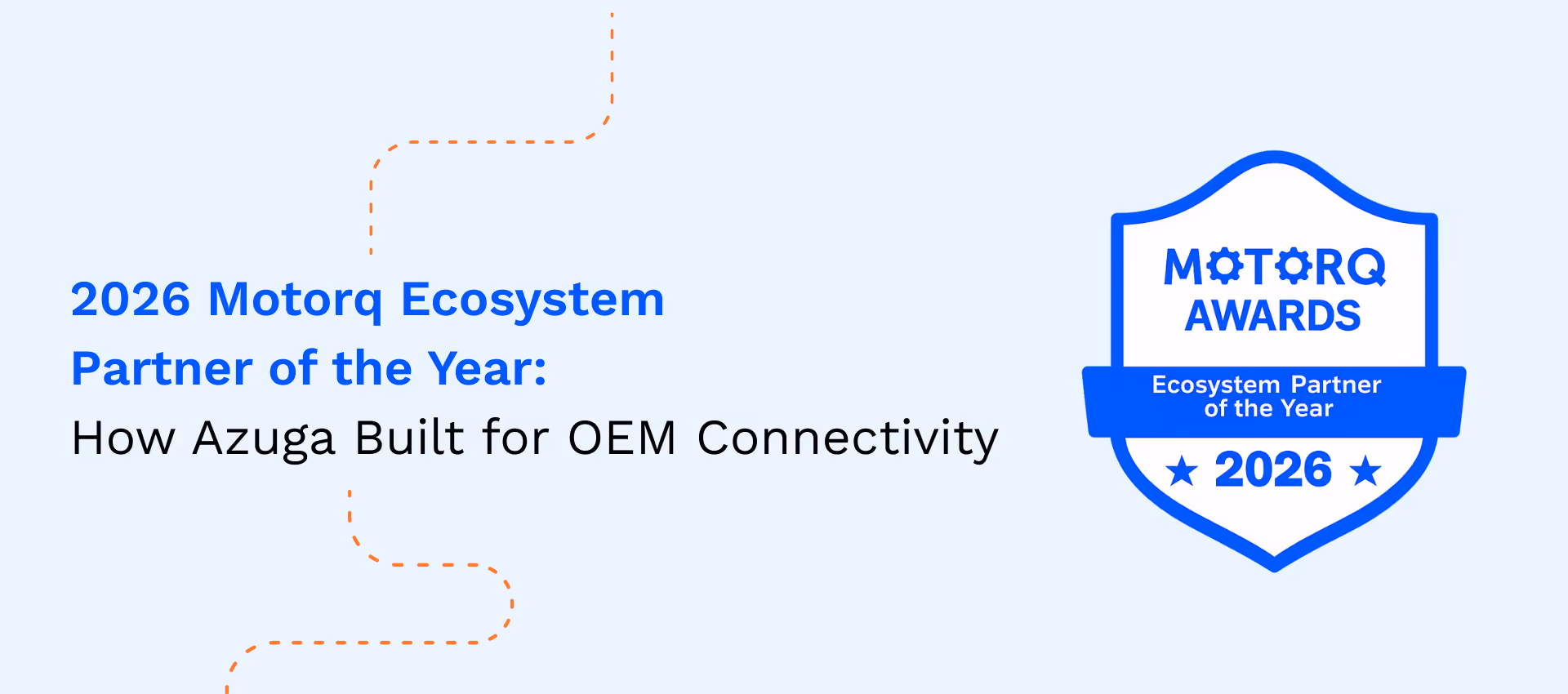 2026 Motorq Ecosystem Partner of the Year:

How Azuga Built for OEM Connectivity

MOTORQ
AWARDS

Ecosystem Partner of the Year

★ 2026 ★